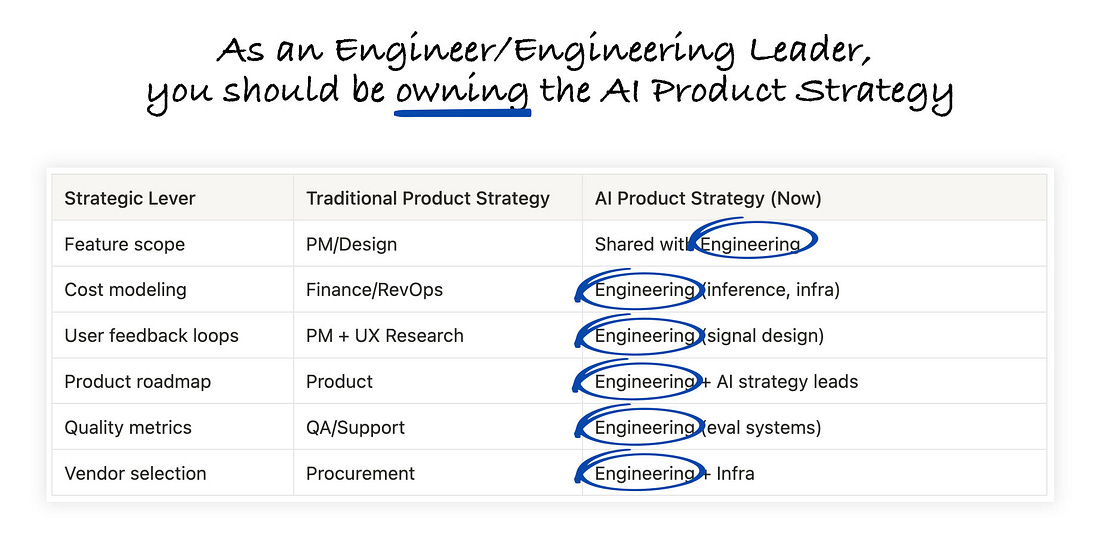 As an Engineer/Engineering Leader,
you should be owning the AI Product Strategy

| Strategic Lever | Traditional Product Strategy | AI Product Strategy (Now) |
|---|---|---|
| Feature scope | PM/Design | Shared with Engineering |
| Cost modeling | Finance/RevOps | Engineering (inference, infra) |
| User feedback loops | PM + UX Research | Engineering (signal design) |
| Product roadmap | Product | Engineering + AI strategy leads |
| Quality metrics | QA/Support | Engineering (eval systems) |
| Vendor selection | Procurement | Engineering + Infra |